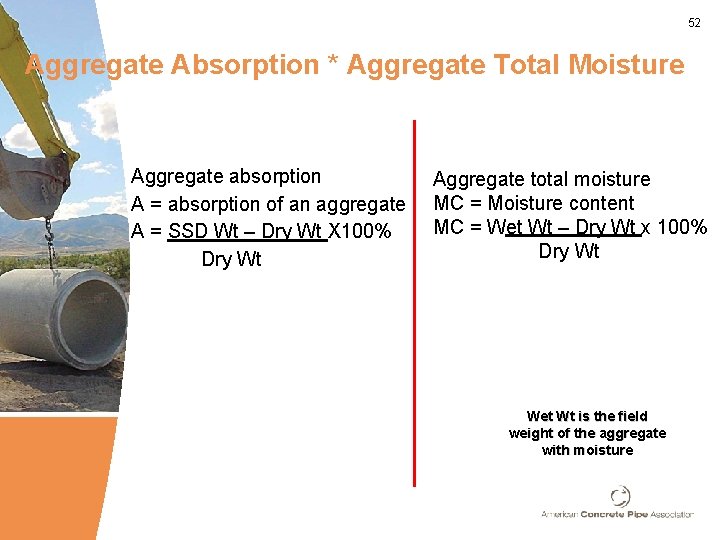 52

Aggregate Absorption * Aggregate Total Moisture

Aggregate absorption
A = absorption of an aggregate
A = SSD Wt – Dry Wt X100%
Dry Wt

Aggregate total moisture
MC = Moisture content
MC = Wet Wt – Dry Wt x 100%
Dry Wt

Wet Wt is the field weight of the aggregate with moisture

American Concrete Pipe Association